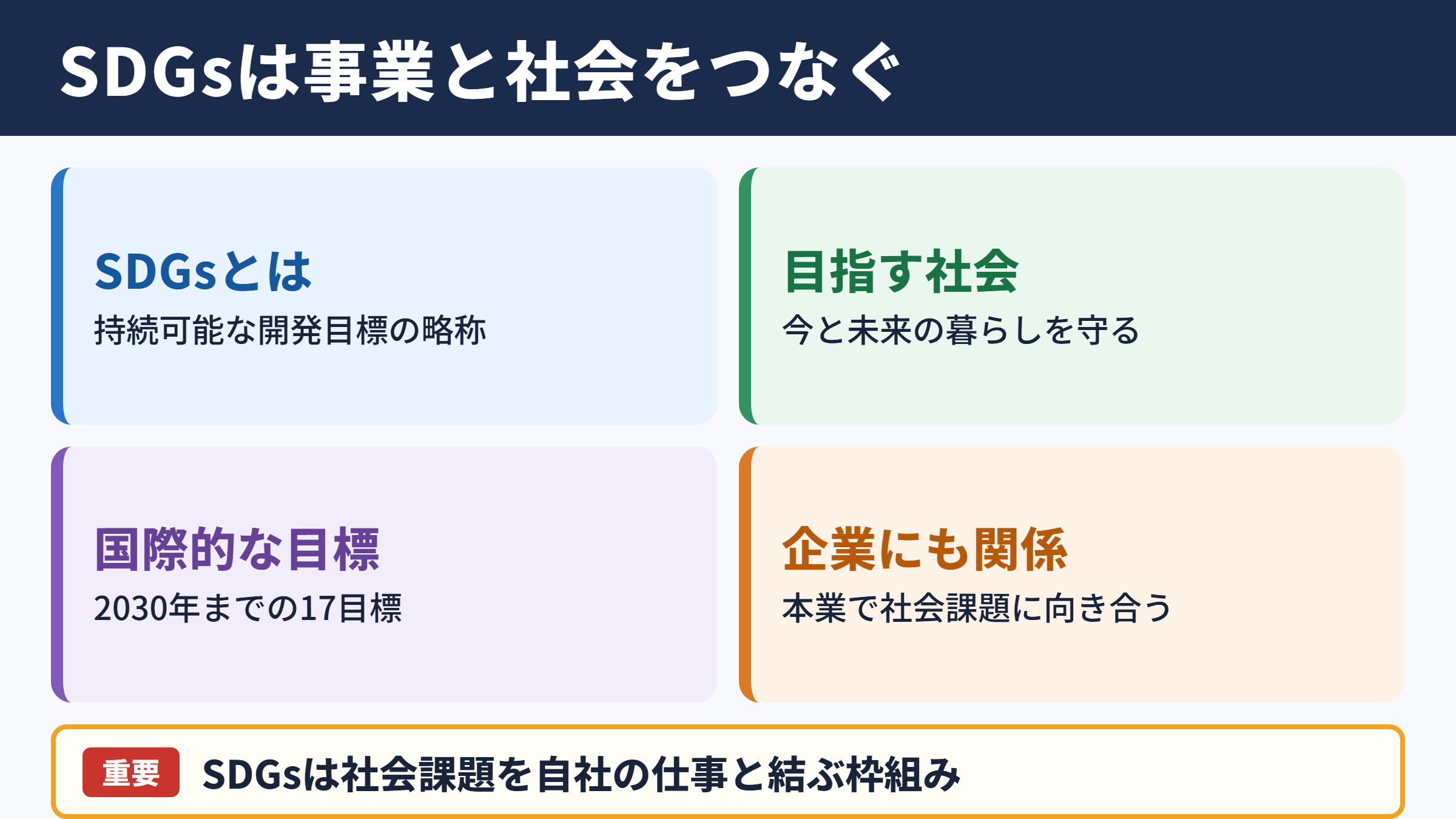 SDGsは事業と社会をつなぐ

SDGsとは
持続可能な開発目標の略称

目指す社会
今と未来の暮らしを守る

国際的な目標
2030年までの17目標

企業にも関係
本業で社会課題に向き合う

重要 SDGsは社会課題を自社の仕事と結ぶ枠組み